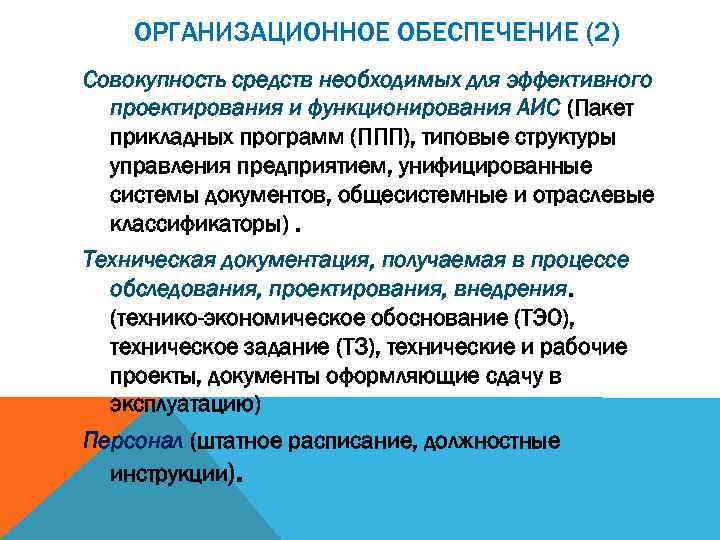 ОРГАНИЗАЦИОННОЕ ОБЕСПЕЧЕНИЕ (2)

Совокупность средств необходимых для эффективного проектирования и функционирования АИС (Пакет прикладных программ (ППП), типовые структуры управления предприятием, унифицированные системы документов, общесистемные и отраслевые классификаторы) .

Техническая документация, получаемая в процессе обследования, проектирования, внедрения. (технико-экономическое обоснование (ТЭО), техническое задание (ТЗ), технические и рабочие проекты, документы оформляющие сдачу в эксплуатацию)

Персонал (штатное расписание, должностные инструкции).